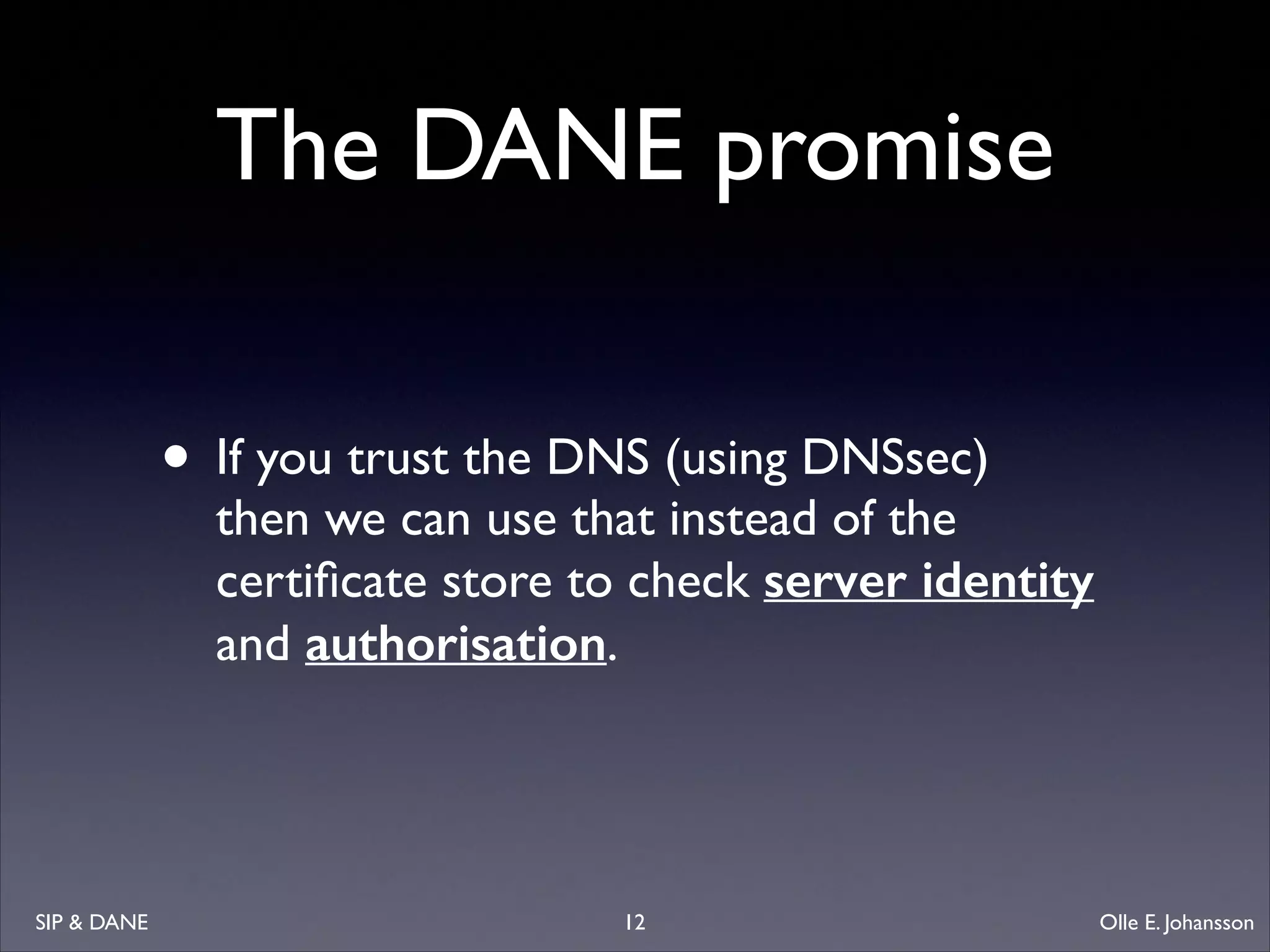 The DANE promise

• If you trust the DNS (using DNSsec) then we can use that instead of the certificate store to check server identity and authorisation.

SIP & DANE

12

Olle E. Johansson